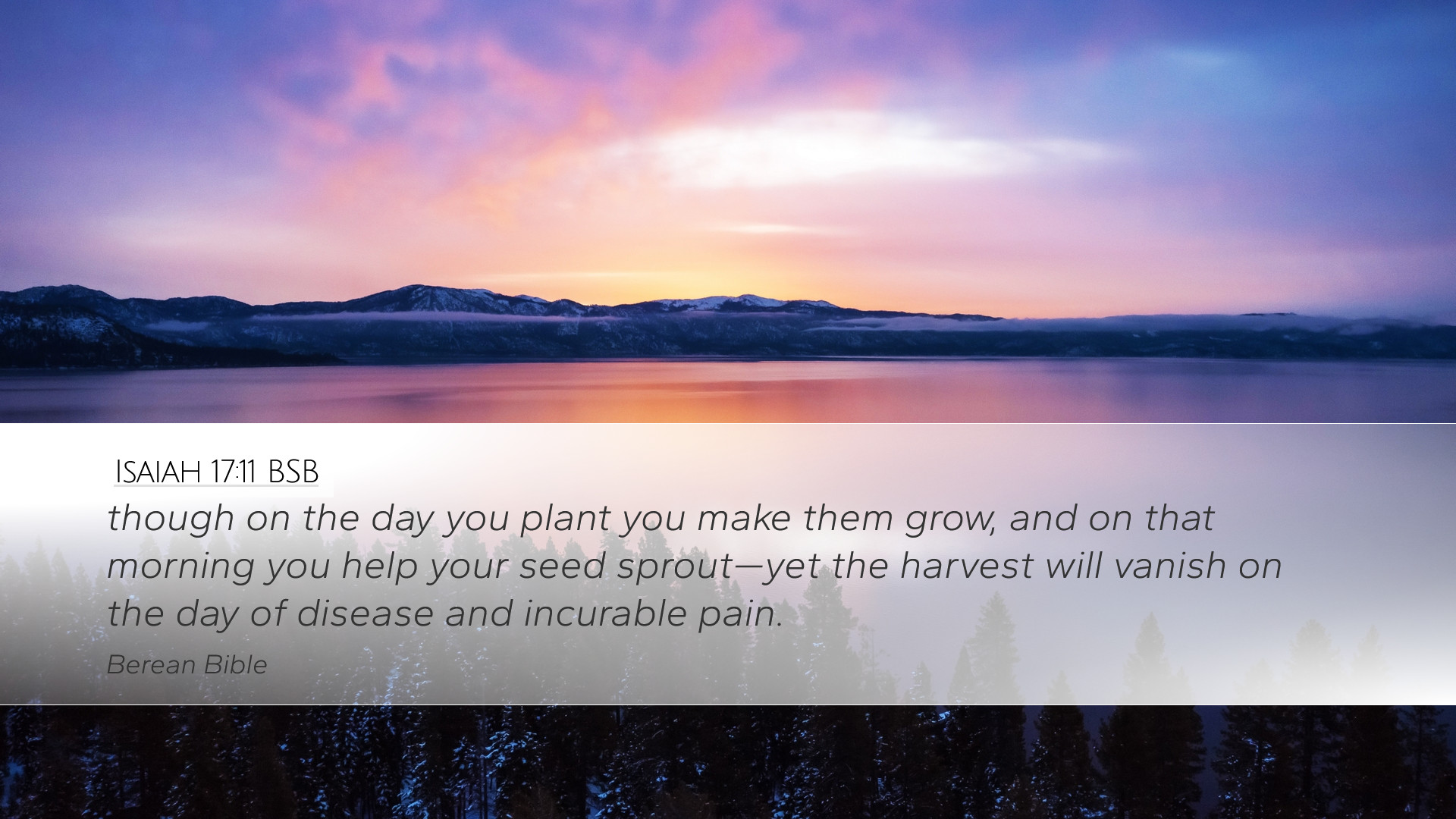 ISAIAH 17:11 BSB

though on the day you plant you make them grow, and on that morning you help your seed sprout—yet the harvest will vanish on the day of disease and incurable pain.

Berean Bible